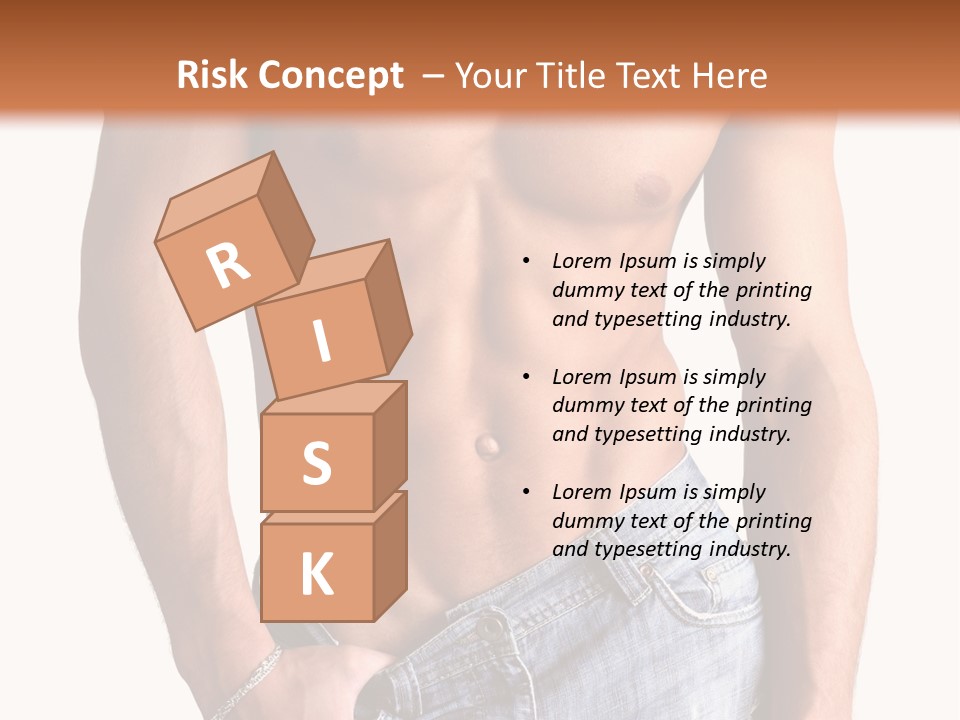 Risk Concept – Your Title Text Here

R
I
S
K

• Lorem Ipsum is simply dummy text of the printing and typesetting industry.

• Lorem Ipsum is simply dummy text of the printing and typesetting industry.

• Lorem Ipsum is simply dummy text of the printing and typesetting industry.